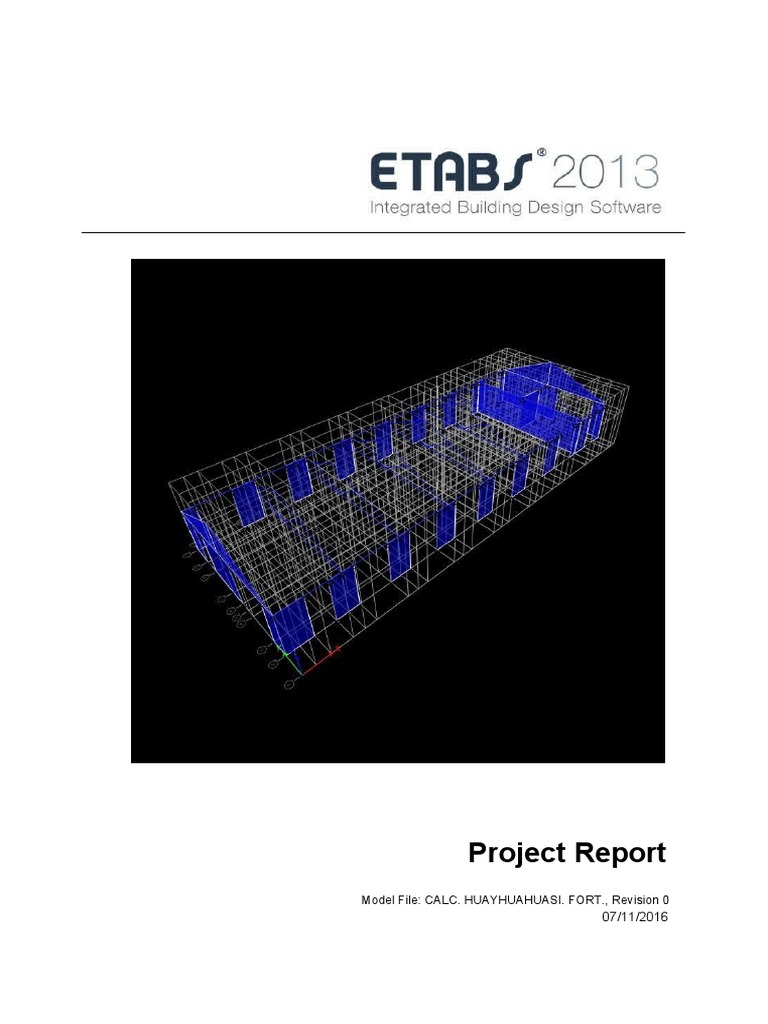 ETABS® 2013
Integrated Building Design Software

Project Report

Model File: CALC. HUAYHUAHUASI. FORT., Revision 0
07/11/2016